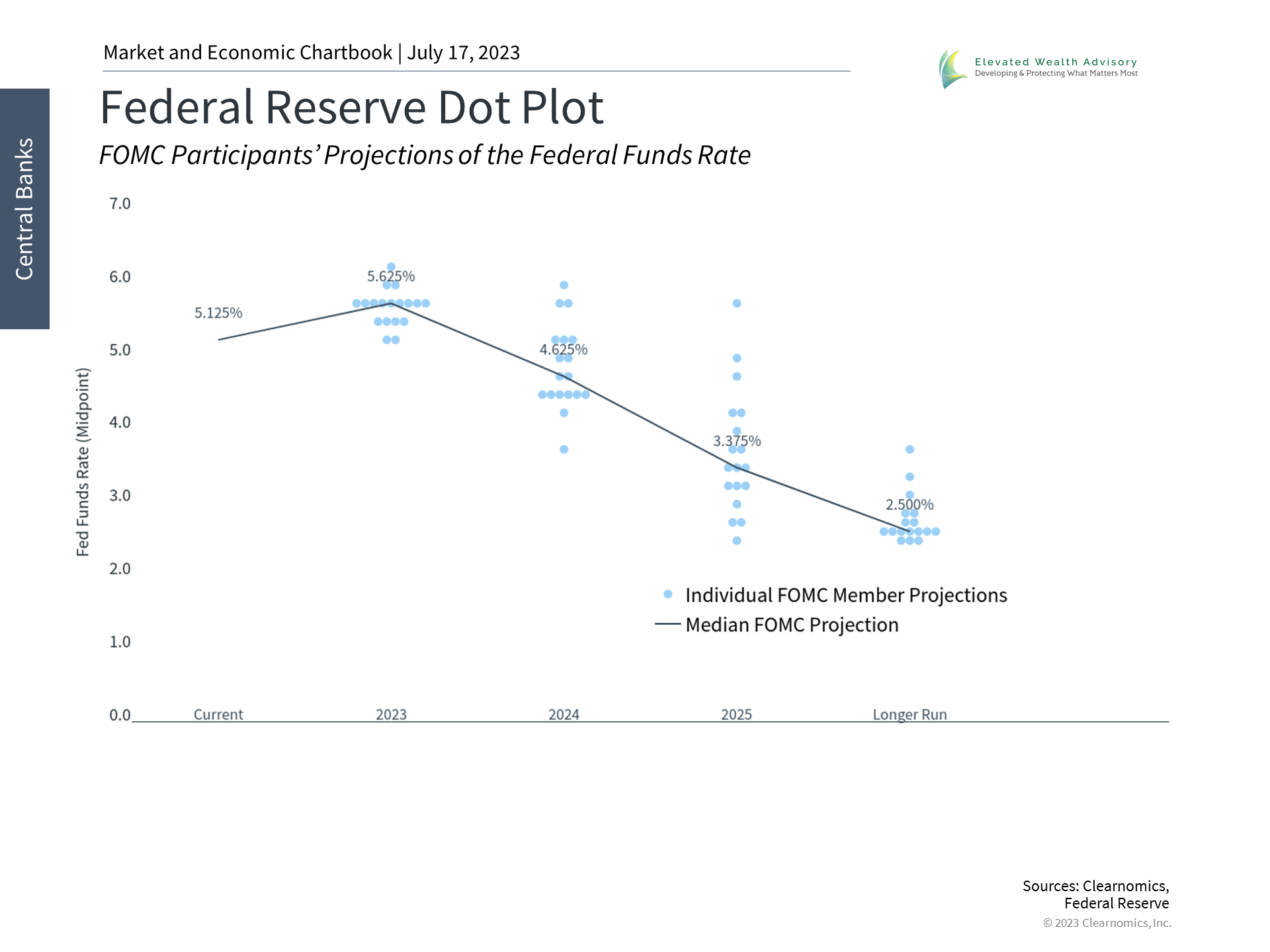 Market and Economic Chartbook | July 17, 2023

Elevated Wealth Advisory
Developing & Protecting What Matters Most

Central Banks

Federal Reserve Dot Plot

FOMC Participants' Projections of the Federal Funds Rate

Fed Funds Rate (Midpoint)

7.0
6.0
5.0
4.0
3.0
2.0
1.0
0.0

5.125%
5.625%
4.625%
3.375%
2.500%

Individual FOMC Member Projections
Median FOMC Projection

Current
2023
2024
2025
Longer Run

Sources: Clearnomics, Federal Reserve
© 2023 Clearnomics, Inc.